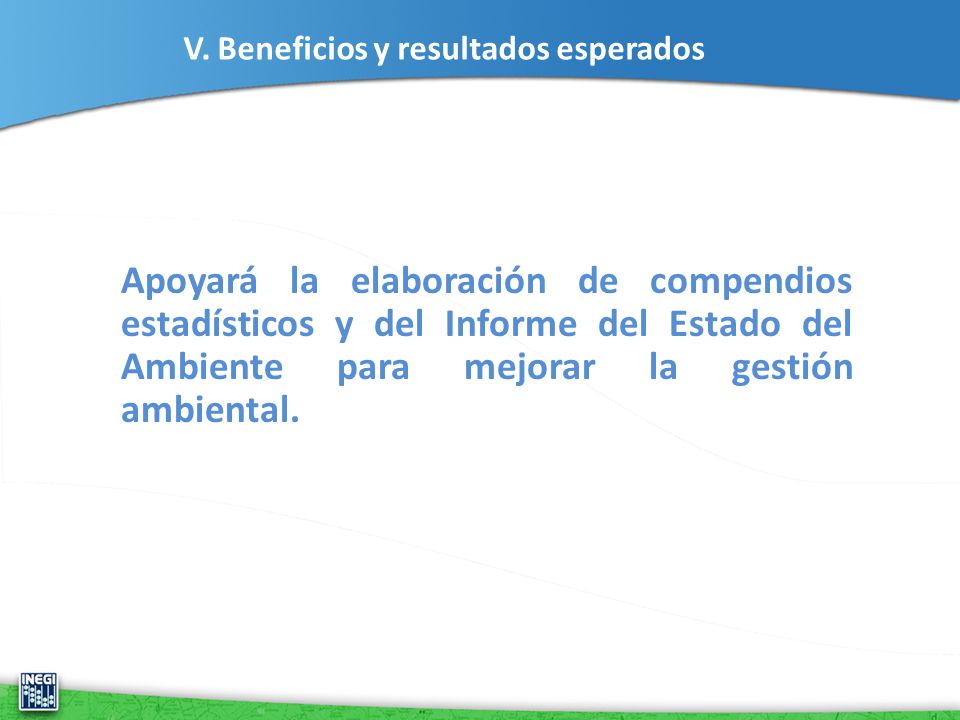 V. Beneficios y resultados esperados

Apoyará la elaboración de compendios estadísticos y del Informe del Estado del Ambiente para mejorar la gestión ambiental.

INEGI